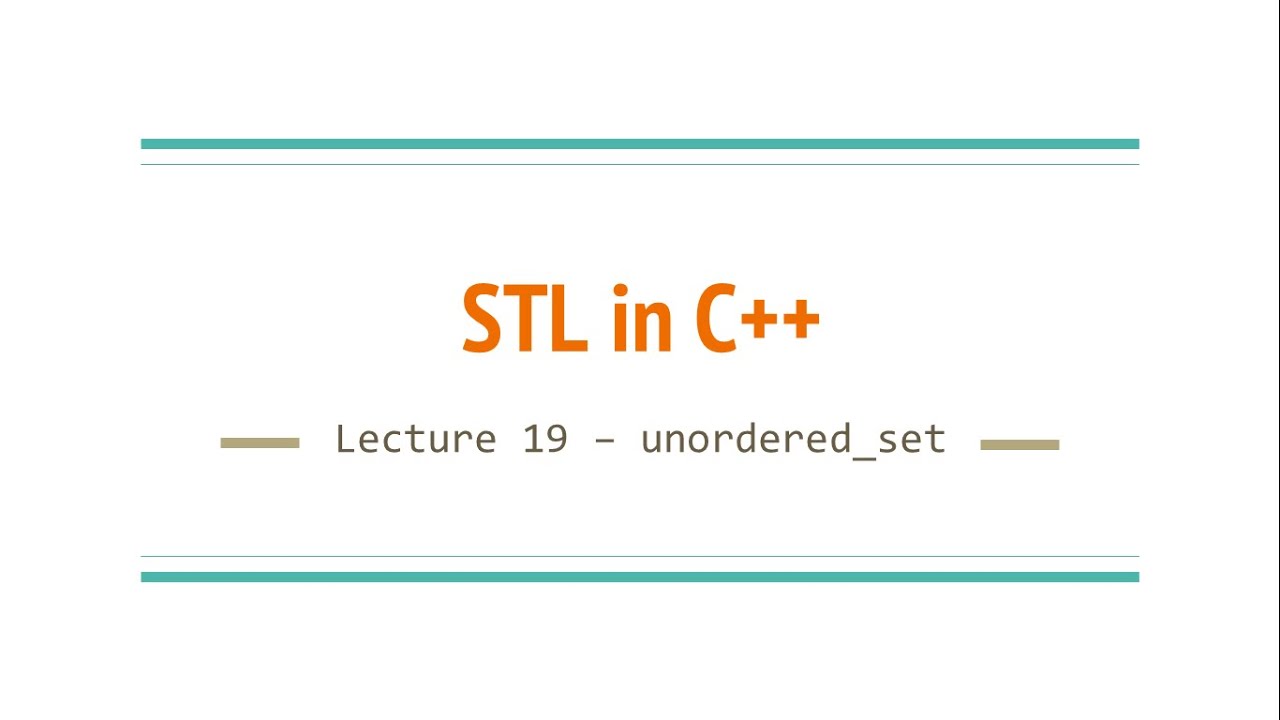 STL in C++

Lecture 19 – unordered_set